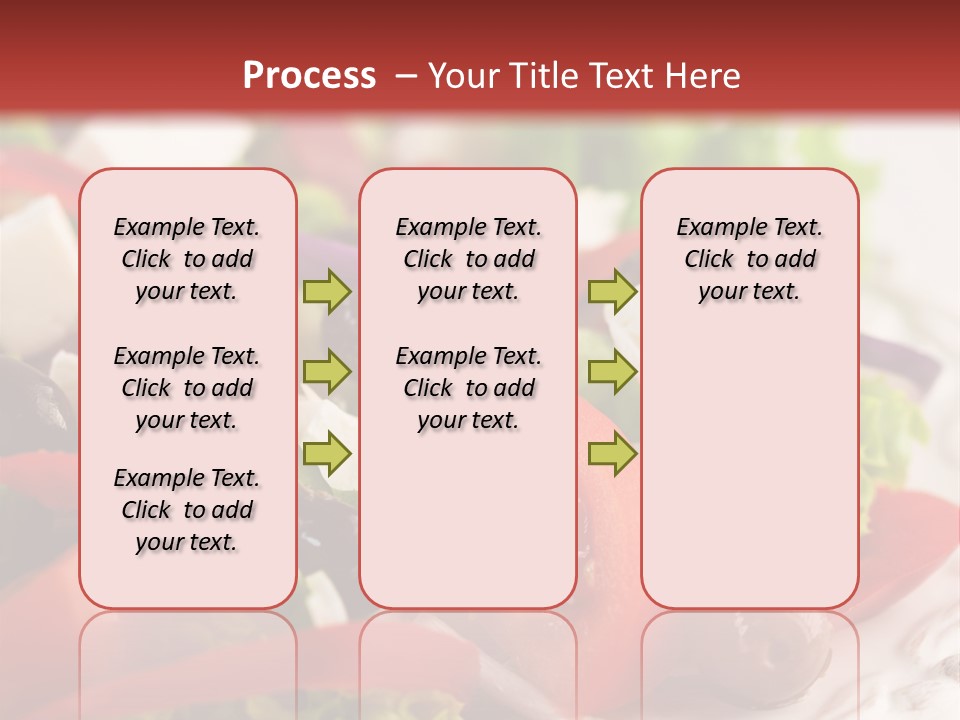 Process – Your Title Text Here

Example Text. Click to add your text.

Example Text. Click to add your text.

Example Text. Click to add your text.

Example Text. Click to add your text.

Example Text. Click to add your text.

Example Text. Click to add your text.